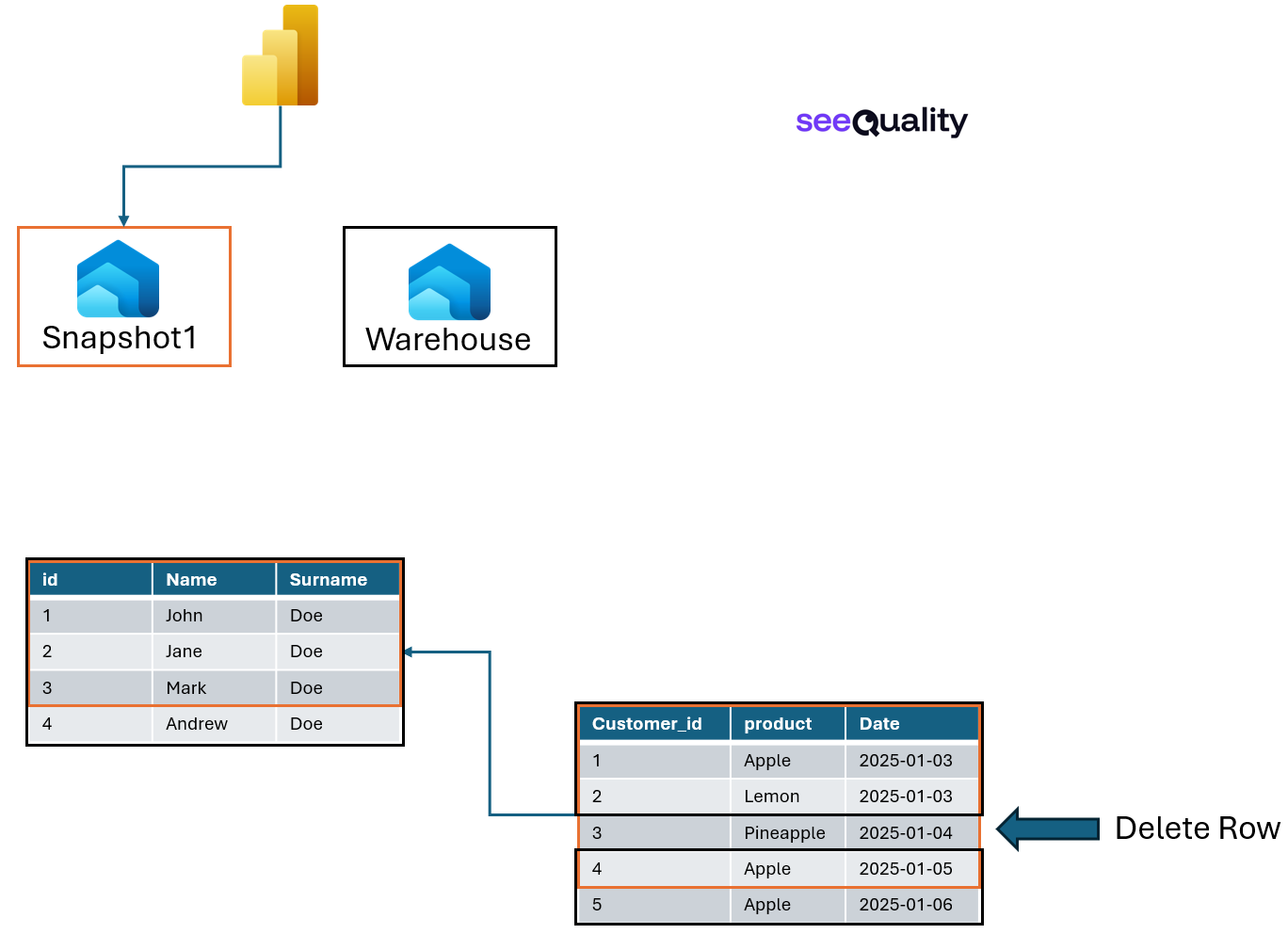 seeQuality

Snapshot1

Warehouse

| id | Name | Surname |
|---|---|---|
| 1 | John | Doe |
| 2 | Jane | Doe |
| 3 | Mark | Doe |
| 4 | Andrew | Doe |

| Customer_id | product | Date |
|---|---|---|
| 1 | Apple | 2025-01-03 |
| 2 | Lemon | 2025-01-03 |
| 3 | Pineapple | 2025-01-04 |
| 4 | Apple | 2025-01-05 |
| 5 | Apple | 2025-01-06 |

Delete Row